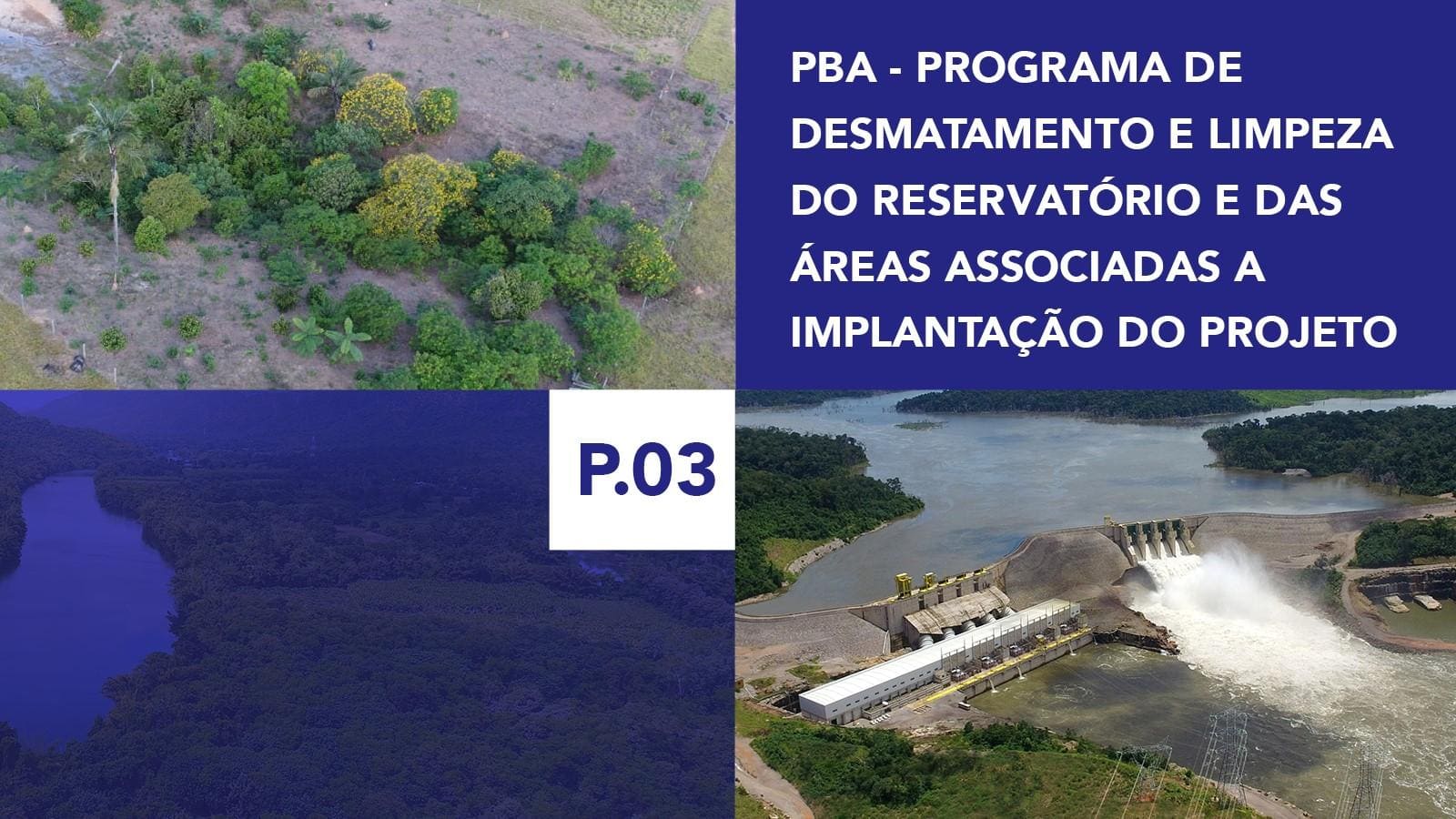 PBA - PROGRAMA DE DESMATAMENTO E LIMPEZA DO RESERVATÓRIO E DAS ÁREAS ASSOCIADAS A IMPLANTAÇÃO DO PROJETO

P.03